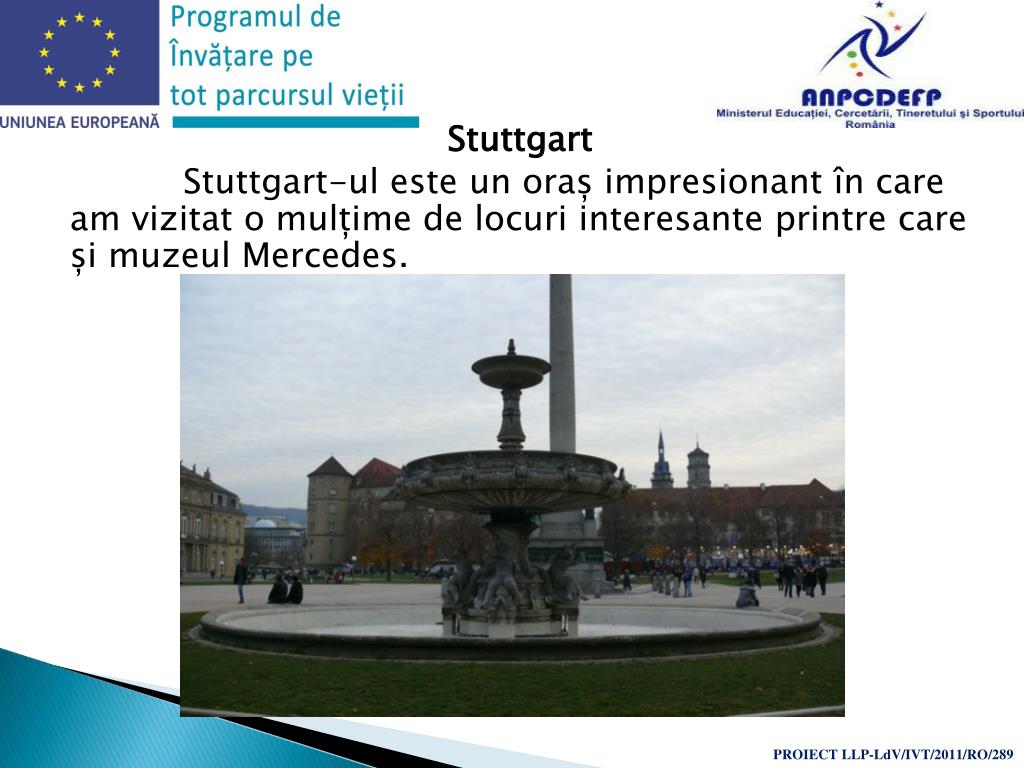 UNIUNEA EUROPEANĂ

Programul de Învățare pe tot parcursul vieții

ANPCDEFP
Ministerul Educației, Cercetării, Tineretului și Sportului
România

Stuttgart

Stuttgart-ul este un oraș impresionant în care am vizitat o mulțime de locuri interesante printre care și muzeul Mercedes.

PROIECT LLP-LdV/IVT/2011/RO/289